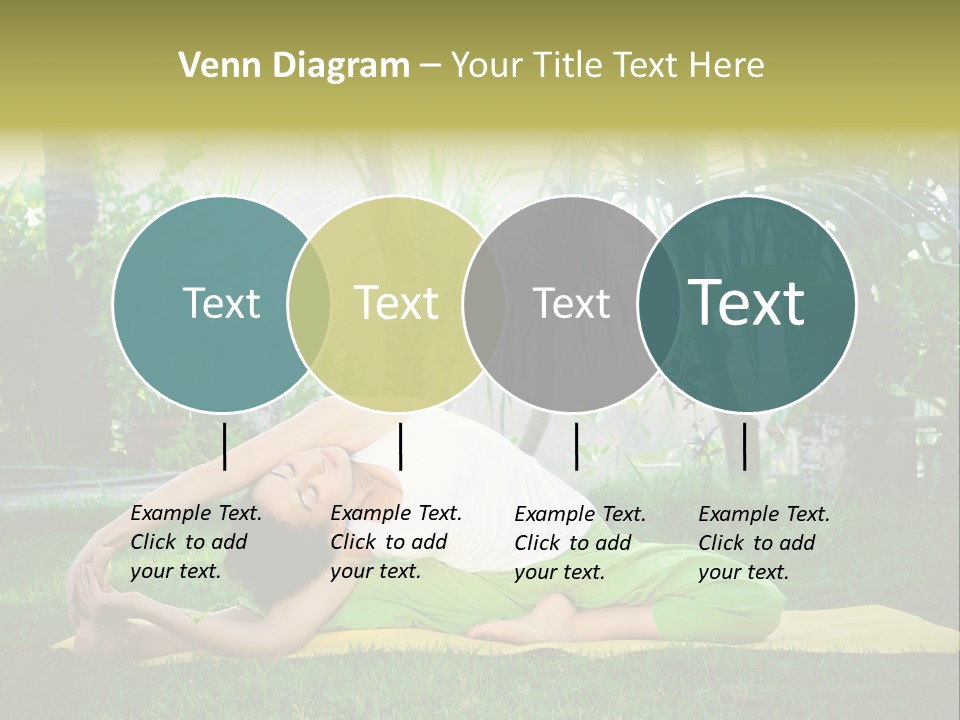 Venn Diagram – Your Title Text Here

Text

Text

Text

Text

Example Text. Click to add your text.

Example Text. Click to add your text.

Example Text. Click to add your text.

Example Text. Click to add your text.